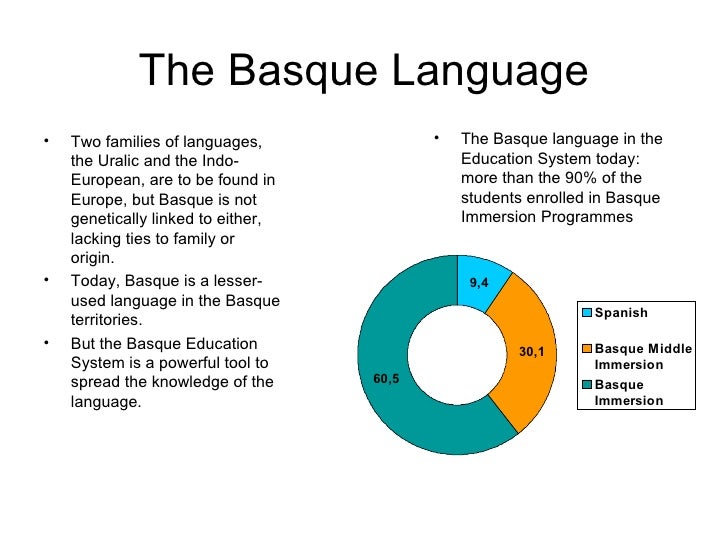 The Basque Language

• Two families of languages, the Uralic and the Indo-European, are to be found in Europe, but Basque is not genetically linked to either, lacking ties to family or origin.

• Today, Basque is a lesser-used language in the Basque territories.

• But the Basque Education System is a powerful tool to spread the knowledge of the language.

• The Basque language in the Education System today: more than the 90% of the students enrolled in Basque Immersion Programmes

9,4

30,1

60,5

Spanish

Basque Middle Immersion

Basque Immersion